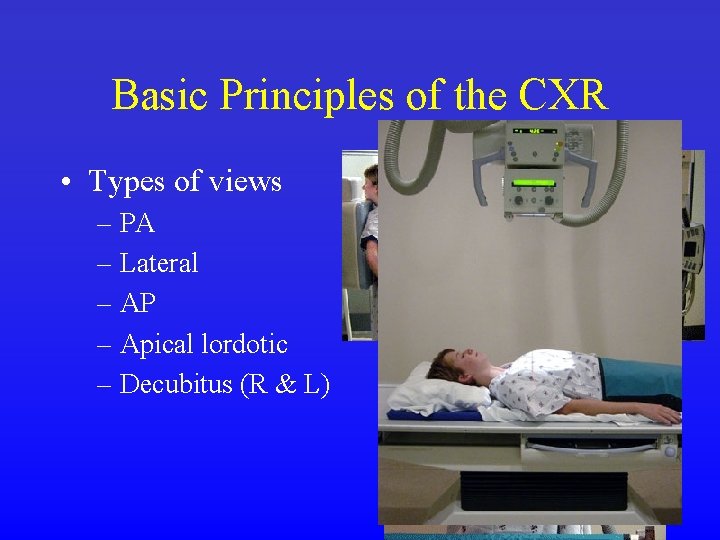 Basic Principles of the CXR

• Types of views
– PA
– Lateral
– AP
– Apical lordotic
– Decubitus (R & L)